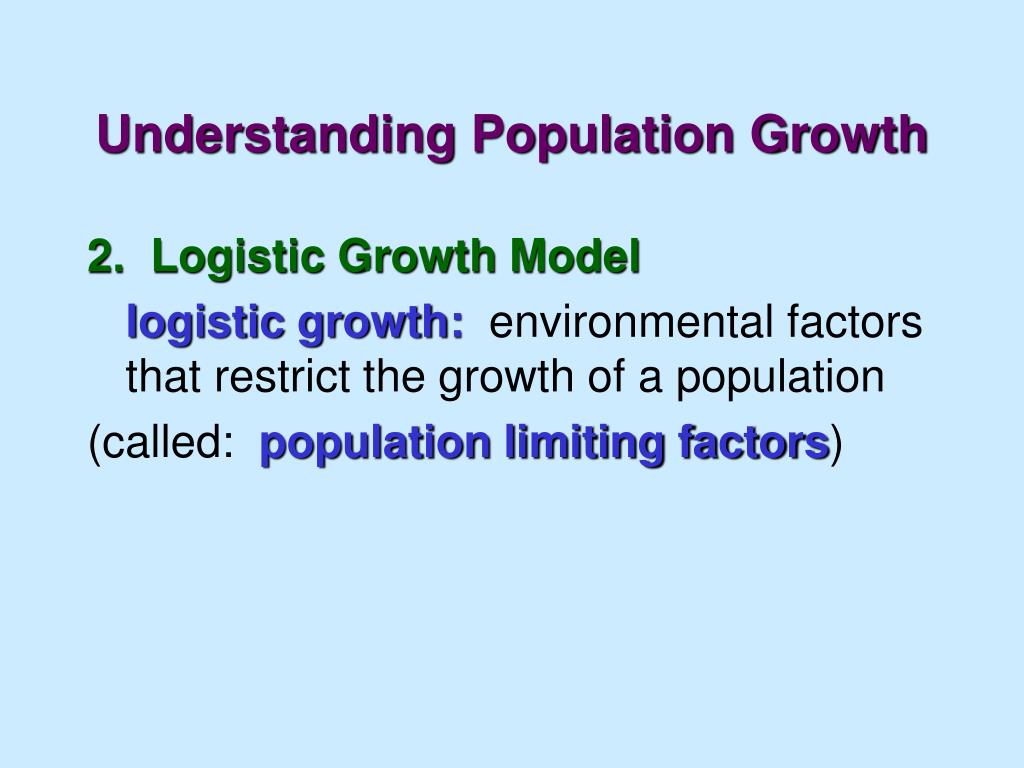 Understanding Population Growth

2. Logistic Growth Model

logistic growth: environmental factors that restrict the growth of a population

(called: population limiting factors)